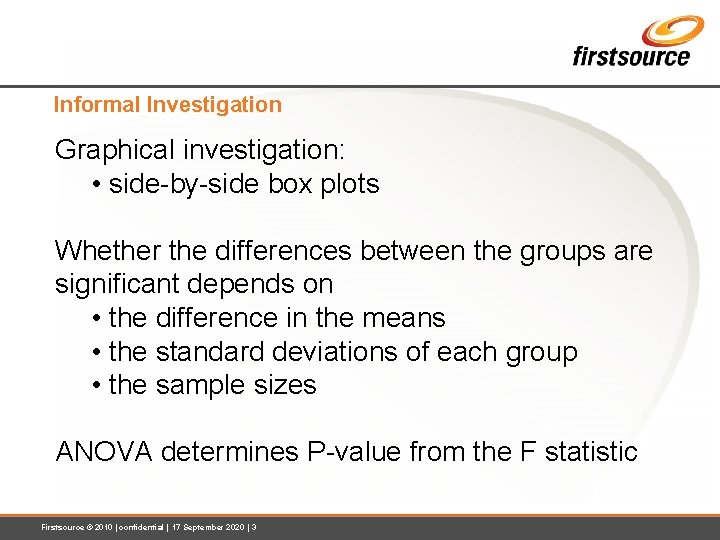 firstsource

Informal Investigation

Graphical investigation:
• side-by-side box plots

Whether the differences between the groups are significant depends on
• the difference in the means
• the standard deviations of each group
• the sample sizes

ANOVA determines P-value from the F statistic

Firstsource © 2010 | confidential | 17 September 2020 | 3